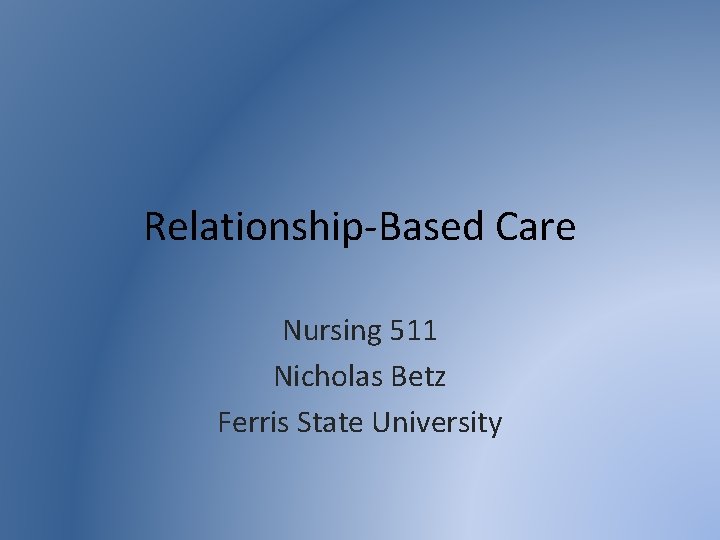 Relationship-Based Care

Nursing 511
Nicholas Betz
Ferris State University